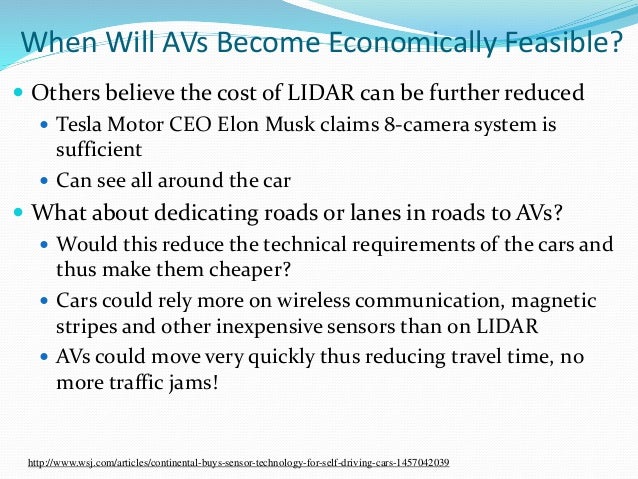 When Will AVs Become Economically Feasible?

Others believe the cost of LIDAR can be further reduced

Tesla Motor CEO Elon Musk claims 8-camera system is sufficient

Can see all around the car

What about dedicating roads or lanes in roads to AVs?

Would this reduce the technical requirements of the cars and thus make them cheaper?

Cars could rely more on wireless communication, magnetic stripes and other inexpensive sensors than on LIDAR

AVs could move very quickly thus reducing travel time, no more traffic jams!

http://www.wsj.com/articles/continental-buys-sensor-technology-for-self-driving-cars-1457042039